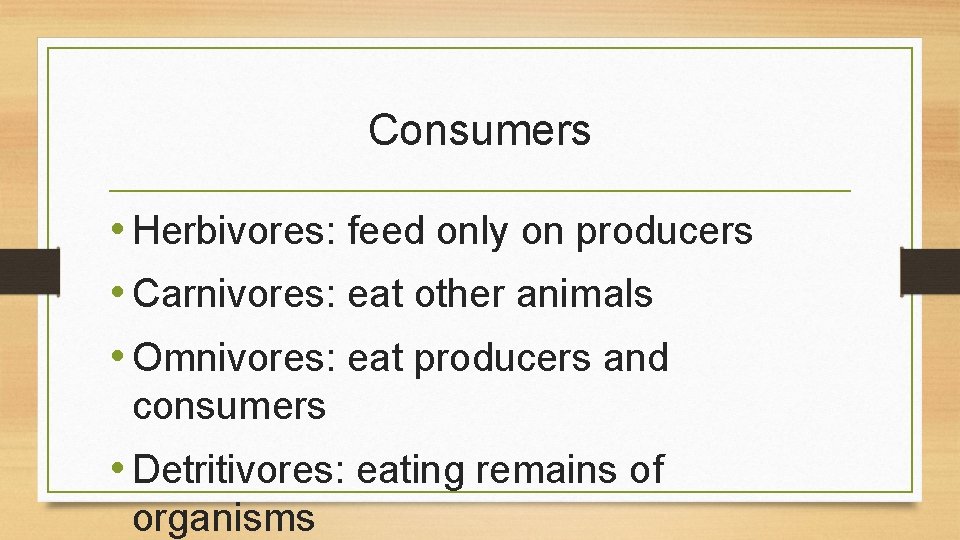 Consumers

• Herbivores: feed only on producers
• Carnivores: eat other animals
• Omnivores: eat producers and consumers
• Detritivores: eating remains of organisms